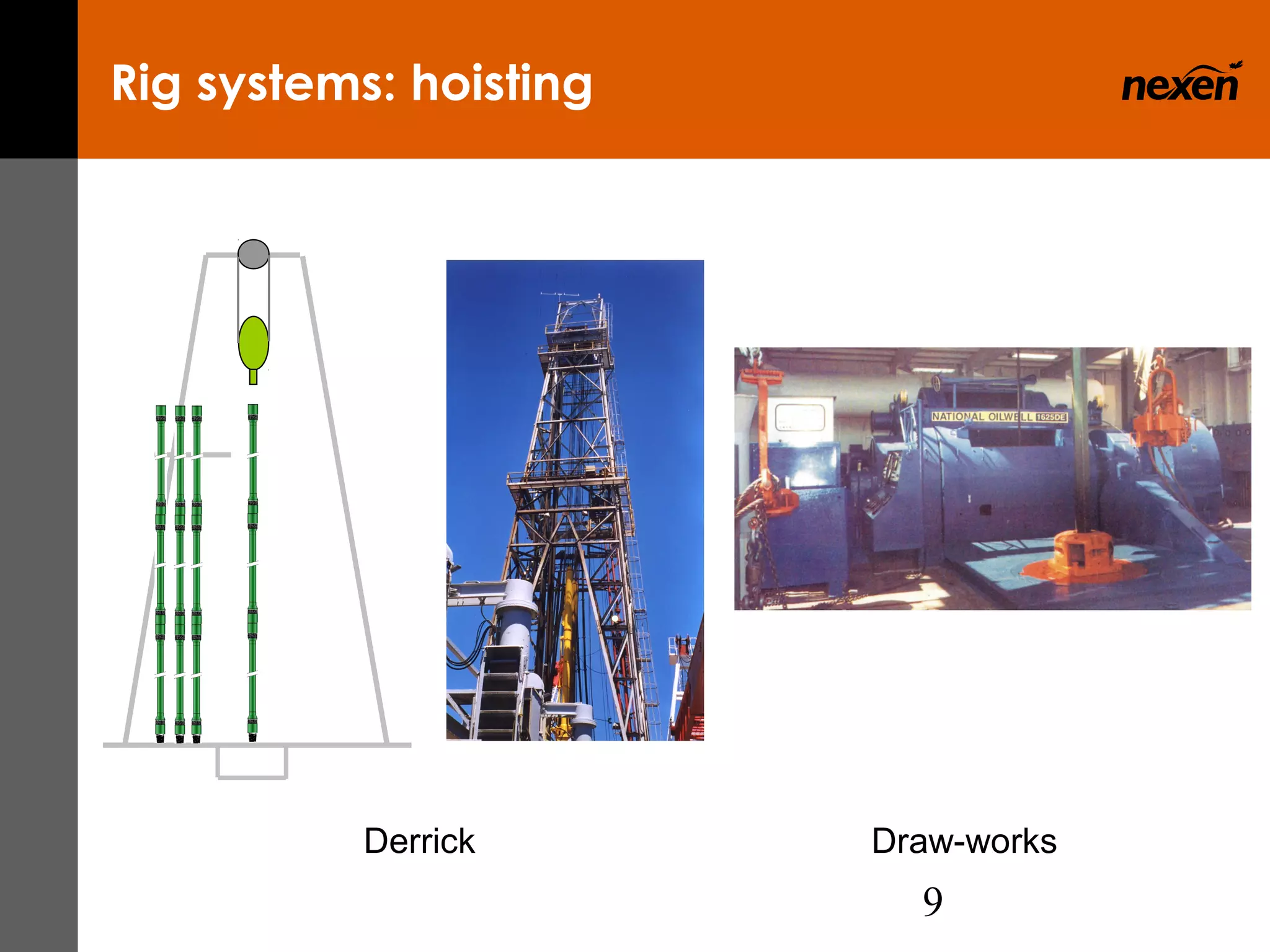 Rig systems: hoisting

nexen

NATIONAL OILWELL 1625DE

Derrick

Draw-works

9